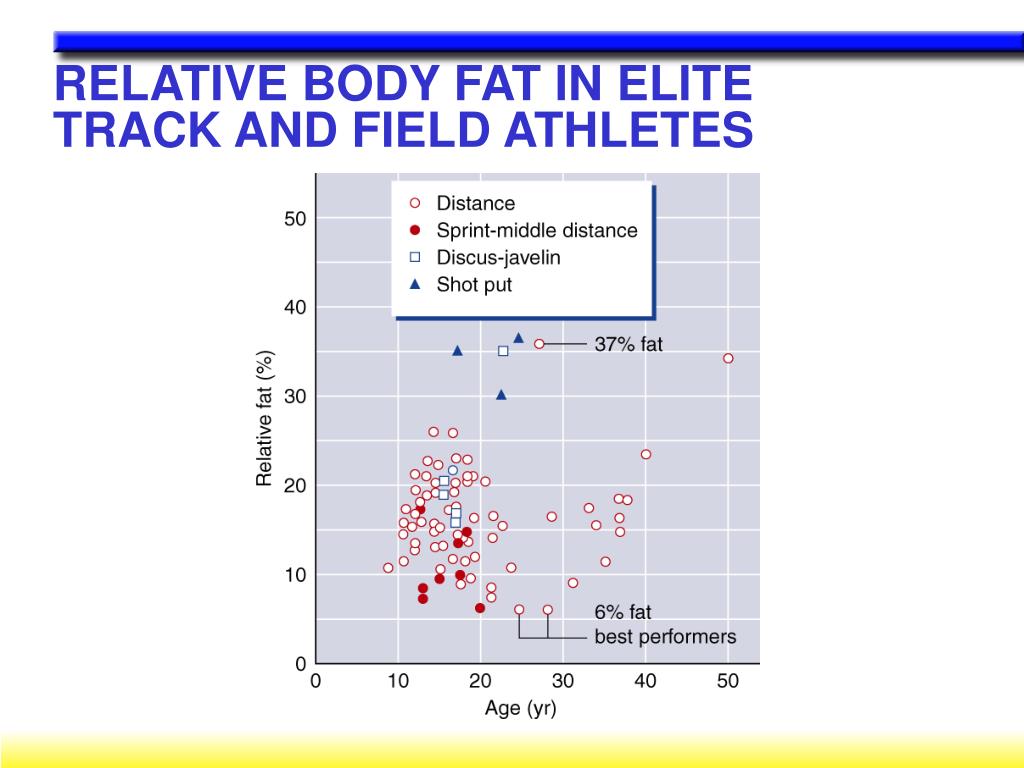 RELATIVE BODY FAT IN ELITE TRACK AND FIELD ATHLETES

Distance
Sprint-middle distance
Discus-javelin
Shot put

37% fat

6% fat
best performers

Relative fat (%)

50
40
30
20
10
0

0
10
20
30
40
50

Age (yr)